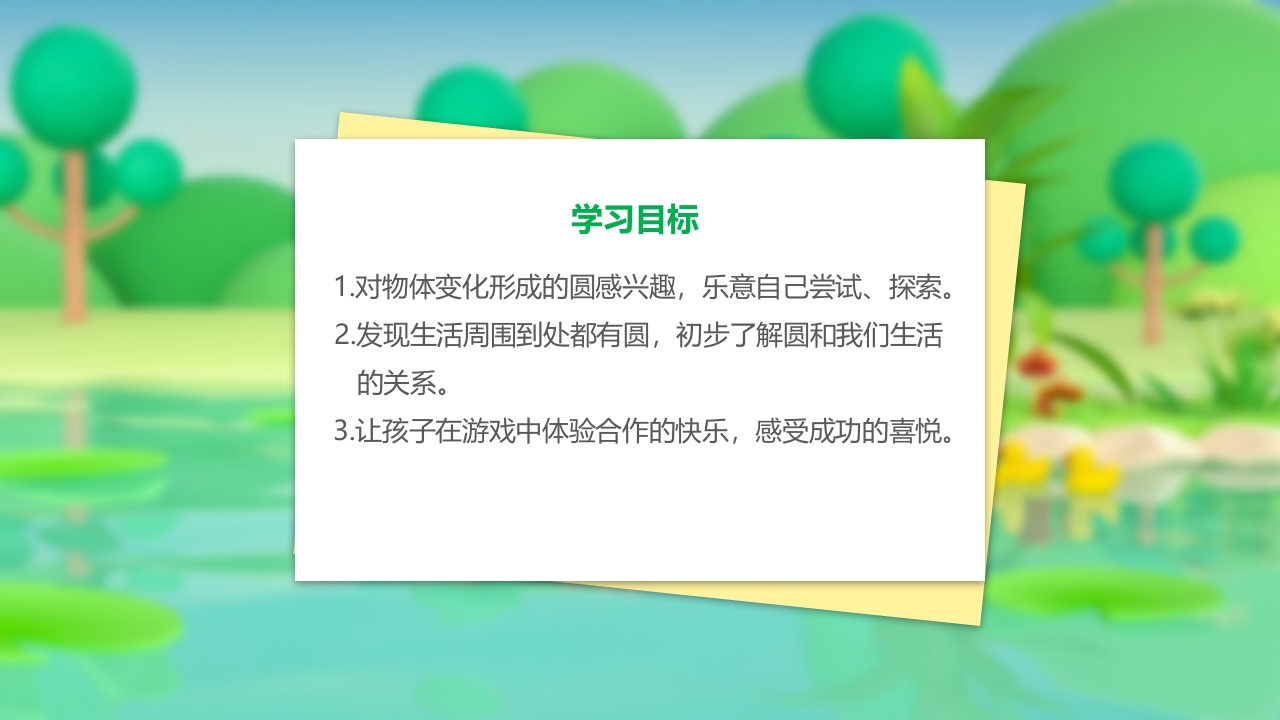 学习目标

1.对物体变化形成的圆感兴趣，乐意自己尝试、探索。

2.发现生活周围到处都有圆，初步了解圆和我们生活的关系。

3.让孩子在游戏中体验合作的快乐，感受成功的喜悦。